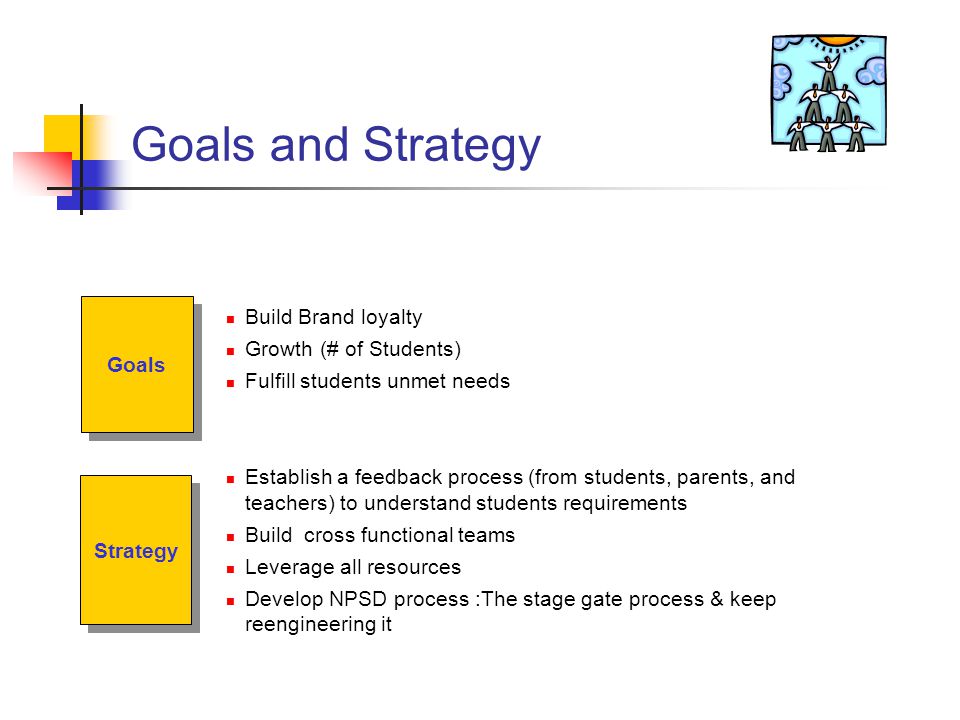 Goals and Strategy

Goals

- Build Brand loyalty
- Growth (# of Students)
- Fulfill students unmet needs

Strategy

- Establish a feedback process (from students, parents, and teachers) to understand students requirements
- Build  cross functional teams
- Leverage all resources
- Develop NPSD process :The stage gate process & keep reengineering it